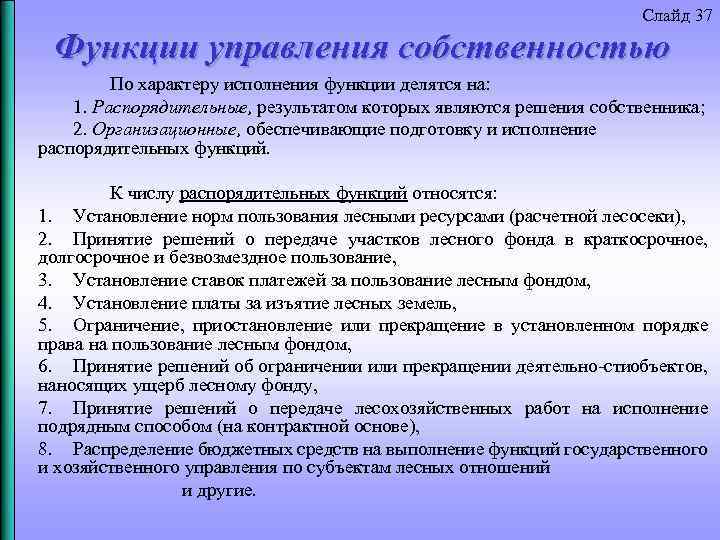 Слайд 37

Функции управления собственностью

По характеру исполнения функции делятся на:

1. Распорядительные, результатом которых являются решения собственника;

2. Организационные, обеспечивающие подготовку и исполнение распорядительных функций.

К числу распорядительных функций относятся:

1. Установление норм пользования лесными ресурсами (расчетной лесосеки),

2. Принятие решений о передаче участков лесного фонда в краткосрочное, долгосрочное и безвозмездное пользование,

3. Установление ставок платежей за пользование лесным фондом,

4. Установление платы за изъятие лесных земель,

5. Ограничение, приостановление или прекращение в установленном порядке права на пользование лесным фондом,

6. Принятие решений об ограничении или прекращении деятельно-стиобъектов, наносящих ущерб лесному фонду,

7. Принятие решений о передаче лесохозяйственных работ на исполнение подрядным способом (на контрактной основе),

8. Распределение бюджетных средств на выполнение функций государственного и хозяйственного управления по субъектам лесных отношений

и другие.